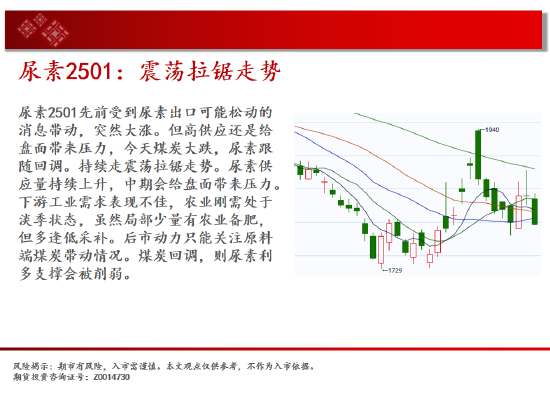 尿素2501：震荡拉锯走势

尿素2501先前受到尿素出口可能松动的消息带动，突然大涨。但高供应还是给盘面带来压力，今天煤炭大跌，尿素跟随回调。持续走震荡拉锯走势。尿素供应量持续上升，中期会给盘面带来压力。下游工业需求表现不佳，农业刚需处于淡季状态，虽然局部少量有农业备肥，但多逢低采补。后市动力只能关注原料端煤炭带动情况。煤炭回调，则尿素利多支撑会被削弱。

1940
1729

风险揭示：期市有风险，入市需谨慎。本文观点仅供参考，不作为入市依据。
期货投资咨询证号：Z0014730